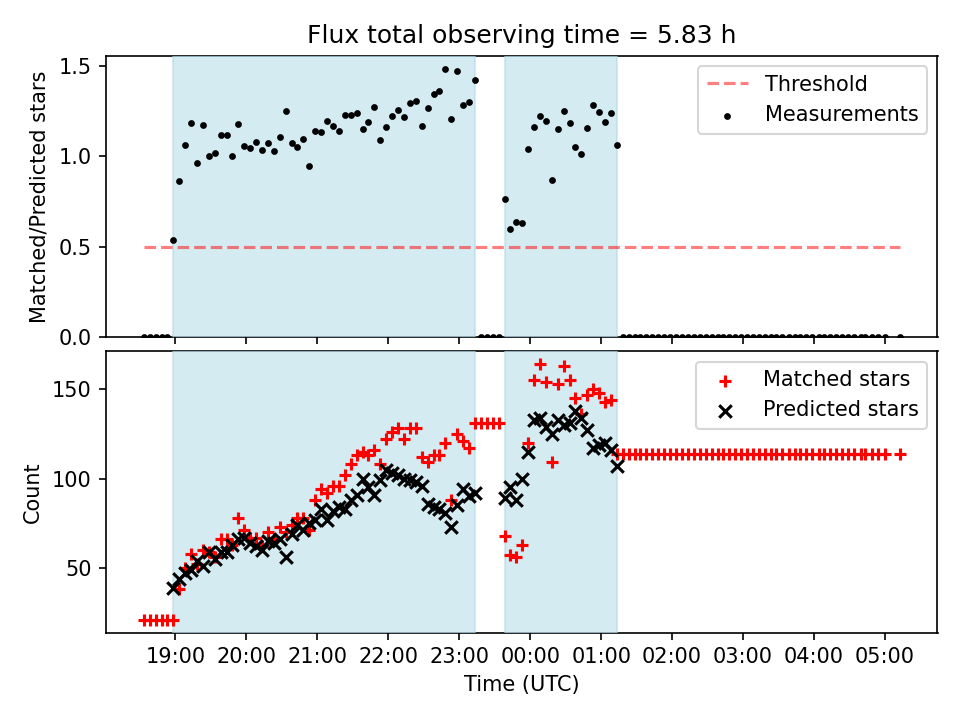 Flux total observing time = 5.83 h

Matched/Predicted stars

1.5
1.0
0.5
0.0

Threshold
Measurements

Count

150
100
50

Matched stars
Predicted stars

19:00 20:00 21:00 22:00 23:00 00:00 01:00 02:00 03:00 04:00 05:00

Time (UTC)